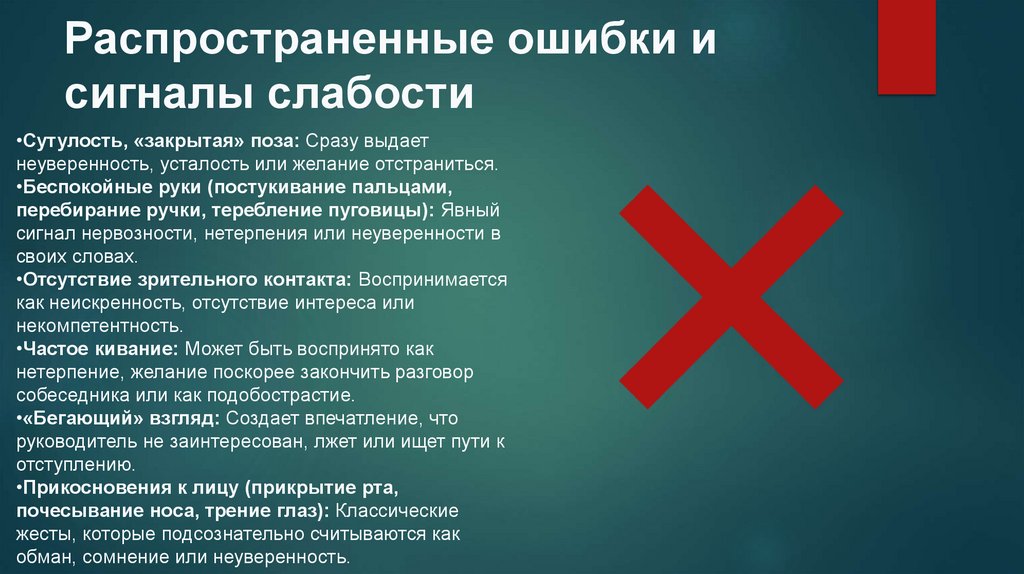 Распространенные ошибки и сигналы слабости

•Сутулость, «закрытая» поза: Сразу выдает неуверенность, усталость или желание отстраниться.
•Беспокойные руки (постукивание пальцами, перебирание ручки, теребление пуговицы): Явный сигнал нервозности, нетерпения или неуверенности в своих словах.
•Отсутствие зрительного контакта: Воспринимается как неискренность, отсутствие интереса или некомпетентность.
•Частое кивание: Может быть воспринято как нетерпение, желание поскорее закончить разговор собеседника или как подобострастие.
•«Бегающий» взгляд: Создает впечатление, что руководитель не заинтересован, лжет или ищет пути к отступлению.
•Прикосновения к лицу (прикрытие рта, почесывание носа, трение глаз): Классические жесты, которые подсознательно считываются как обман, сомнение или неуверенность.